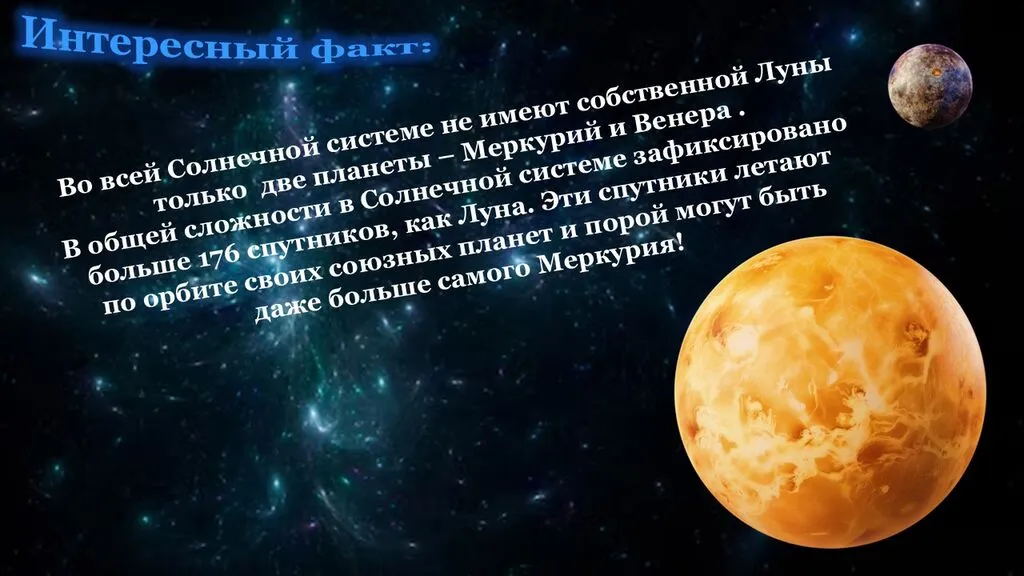 Интересный факт:

Во всей Солнечной системе не имеют собственной Луны только две планеты – Меркурий и Венера . В общей сложности в Солнечной системе зафиксировано больше 176 спутников, как Луна. Эти спутники летают по орбите своих союзных планет и порой могут быть даже больше самого Меркурия!